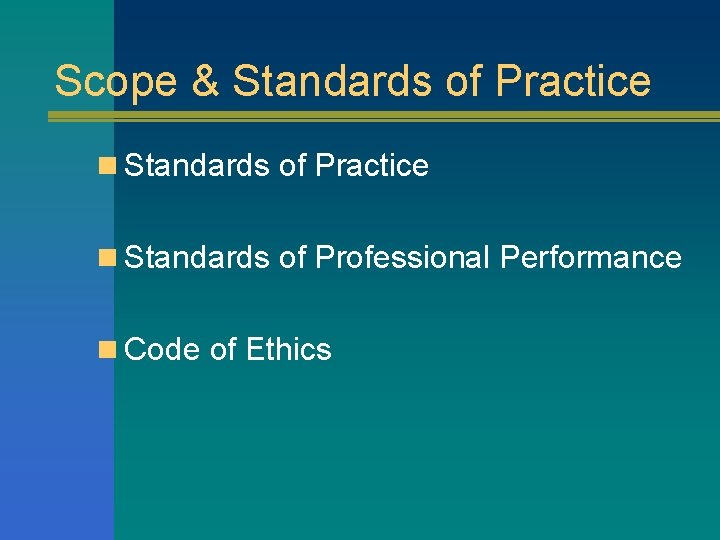 Scope & Standards of Practice

Standards of Practice

Standards of Professional Performance

Code of Ethics